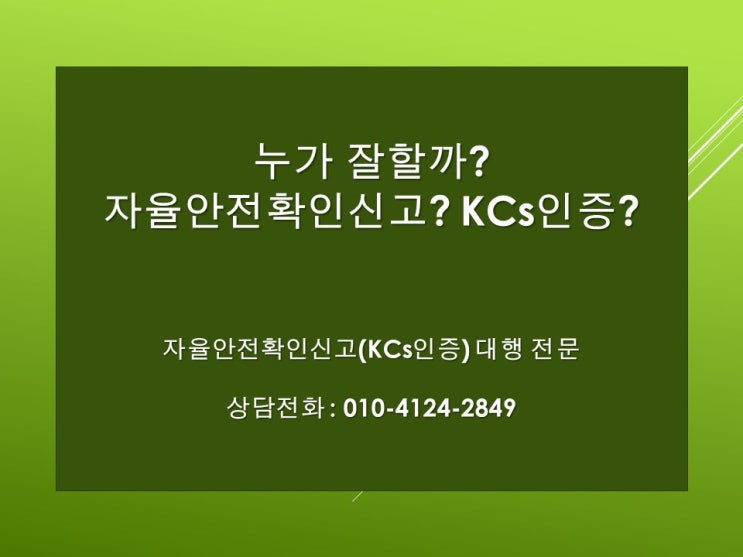 누가 잘할까?
자율안전확인신고? KCs인증?

자율안전확인신고(KCs인증) 대행 전문

상담전화 : 010-4124-2849